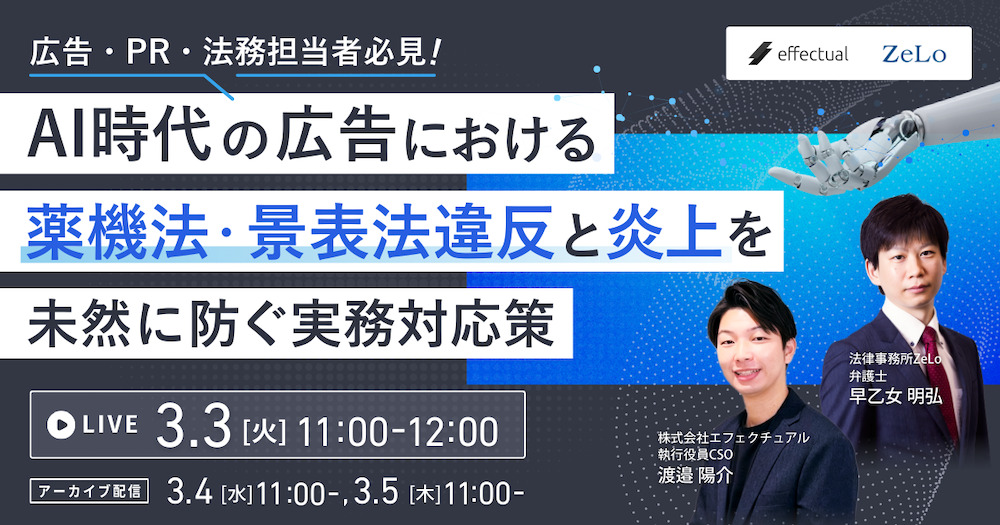 広告・PR・法務担当者必見!

effectual ZeLo

AI時代の広告における
薬機法・景表法違反と炎上を
未然に防ぐ実務対応策

LIVE 3.3 [火] 11:00-12:00

アーカイブ配信 3.4 [水] 11:00-, 3.5 [木] 11:00-

法律事務所ZeLo
弁護士
早乙女 明弘

株式会社エフェクチュアル
執行役員CSO
渡邉 陽介